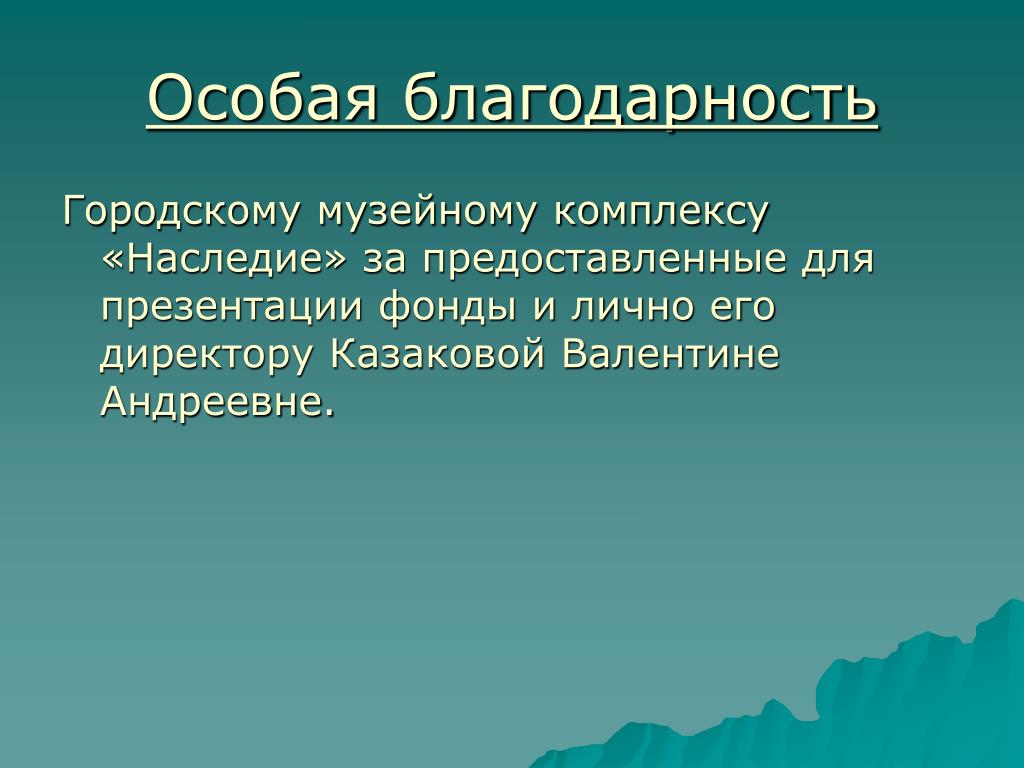 Особая благодарность

Городскому музейному комплексу «Наследие» за предоставленные для презентации фонды и лично его директору Казаковой Валентине Андреевне.